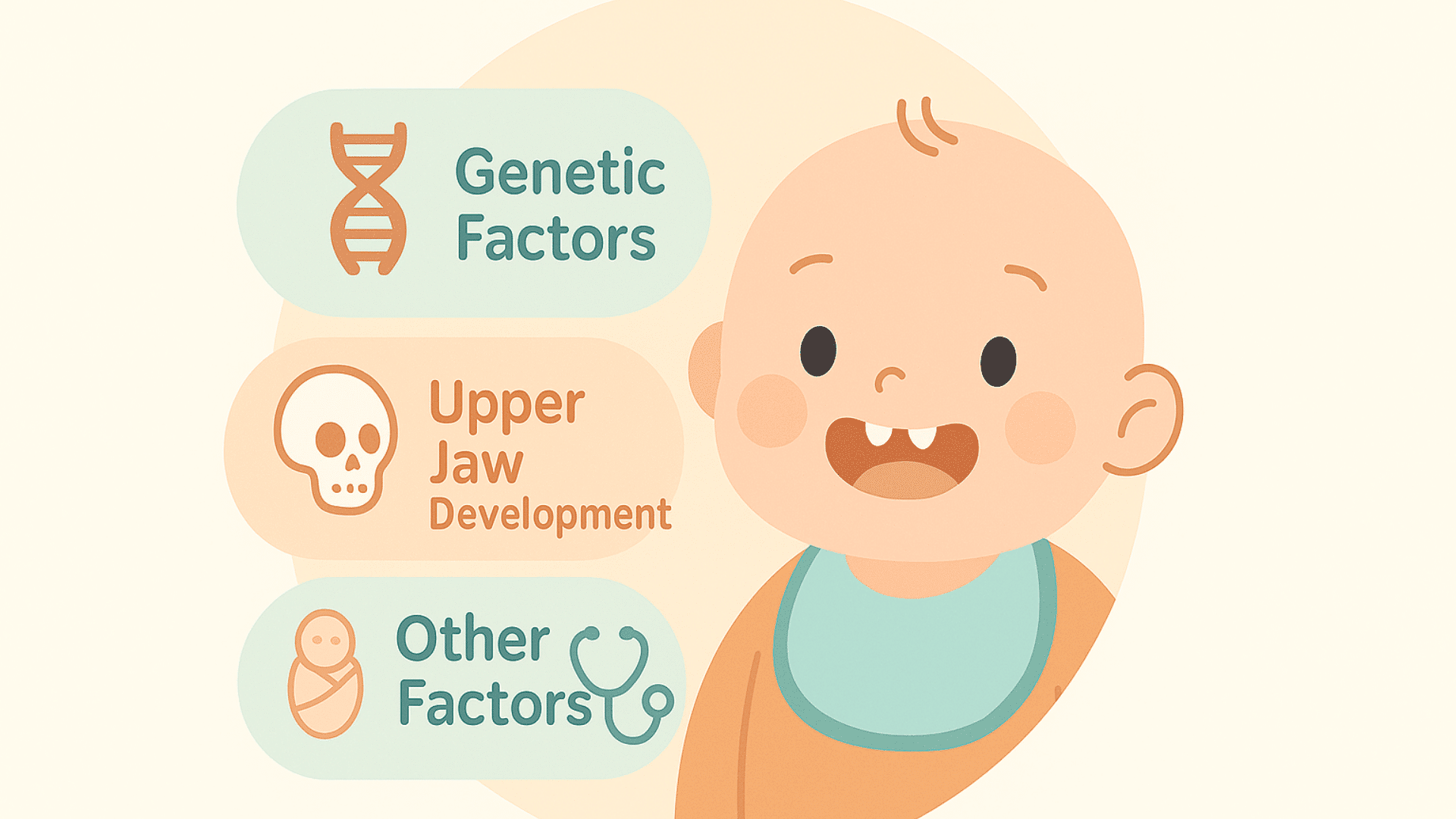 Genetic Factors

Upper Jaw Development

Other Factors